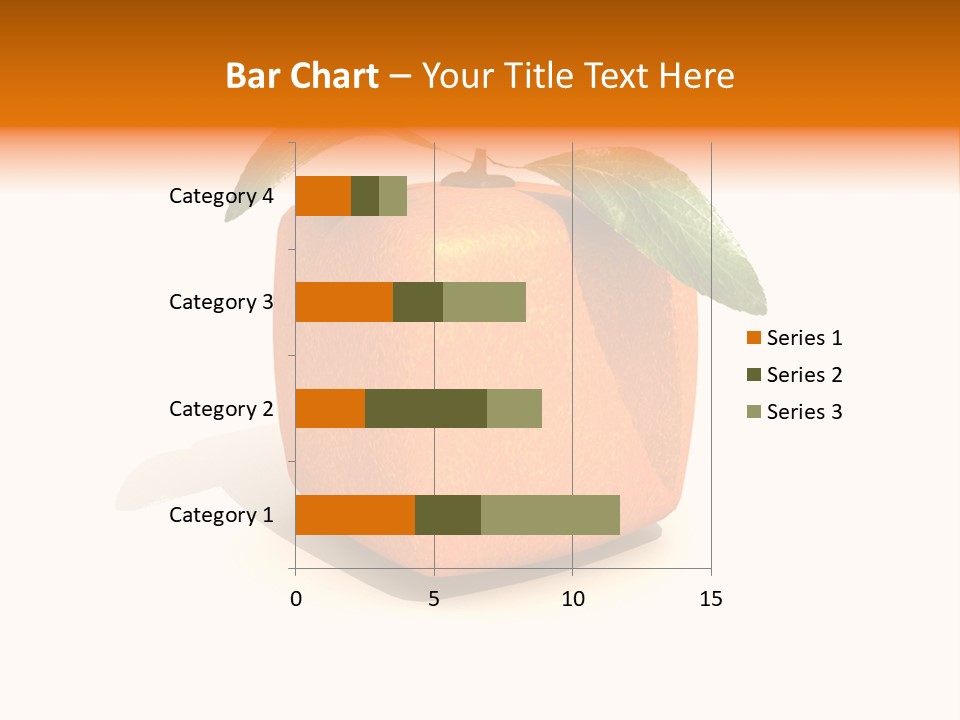 Bar Chart – Your Title Text Here

Category 4
Category 3
Category 2
Category 1

0
5
10
15

Series 1
Series 2
Series 3